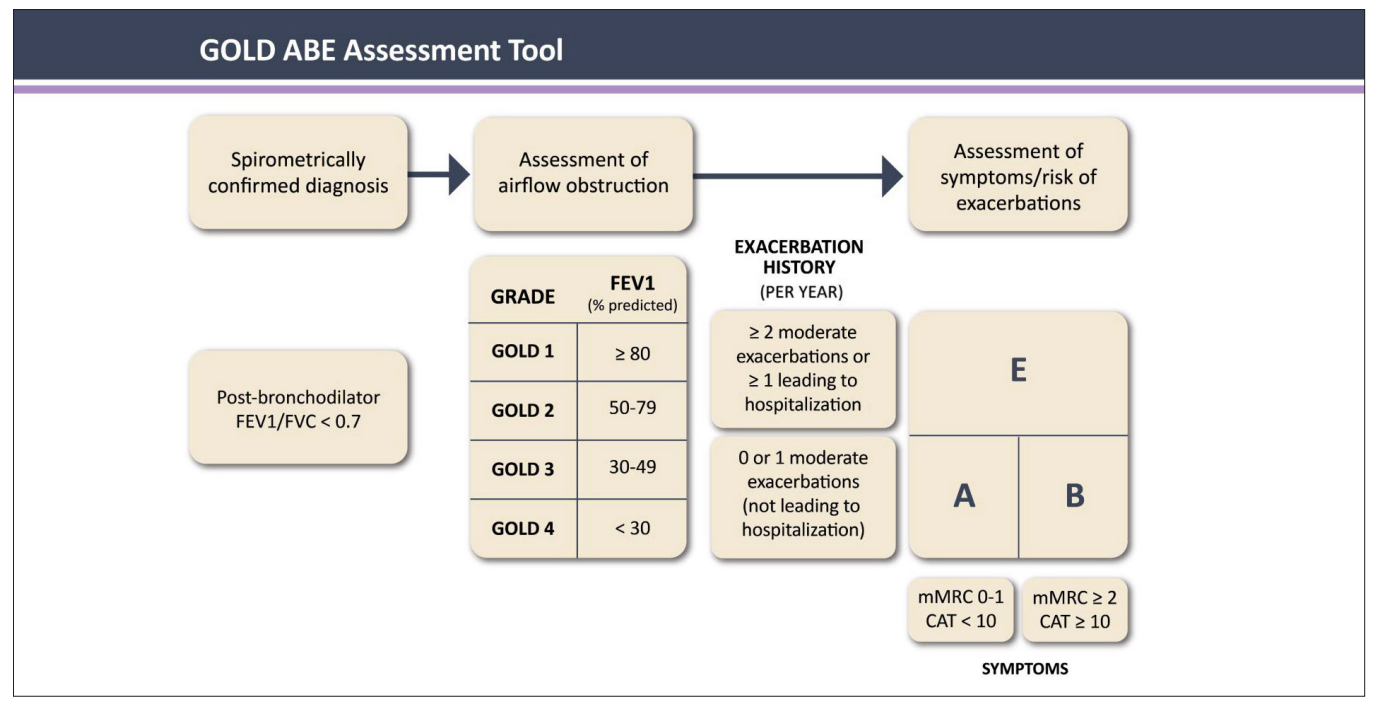 GOLD ABE Assessment Tool

Spirometrically confirmed diagnosis

Assessment of airflow obstruction

Assessment of symptoms/risk of exacerbations

Post-bronchodilator FEV1/FVC < 0.7

| GRADE | FEV1 (% predicted) |
|---|---|
| GOLD 1 | ≥ 80 |
| GOLD 2 | 50-79 |
| GOLD 3 | 30-49 |
| GOLD 4 | < 30 |

EXACERBATION HISTORY (PER YEAR)

≥ 2 moderate exacerbations or ≥ 1 leading to hospitalization

0 or 1 moderate exacerbations (not leading to hospitalization)

E

A

B

mMRC 0-1 CAT < 10

mMRC ≥ 2 CAT ≥ 10

SYMPTOMS